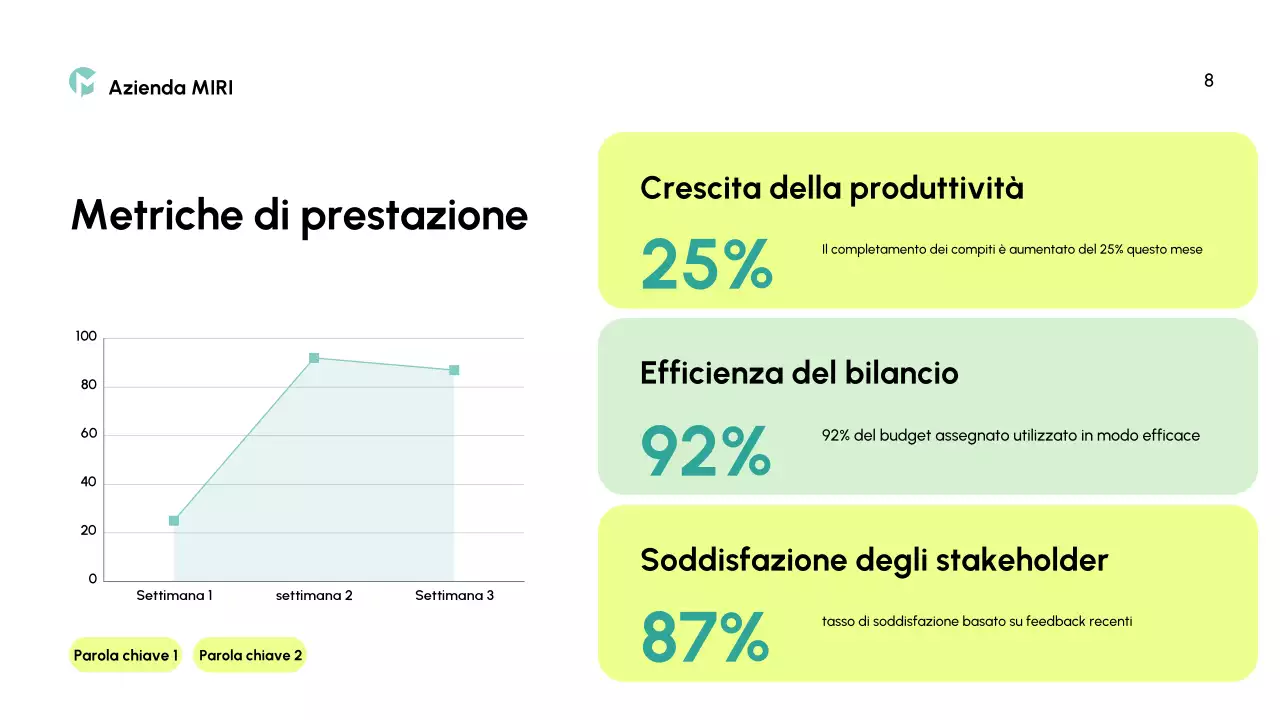 Azienda MIRI

8

Metriche di prestazione

100
80
60
40
20
0

Settimana 1
settimana 2
Settimana 3

Parola chiave 1
Parola chiave 2

Crescita della produttività

25%

Il completamento dei compiti è aumentato del 25% questo mese

Efficienza del bilancio

92%

92% del budget assegnato utilizzato in modo efficace

Soddisfazione degli stakeholder

87%

tasso di soddisfazione basato su feedback recenti